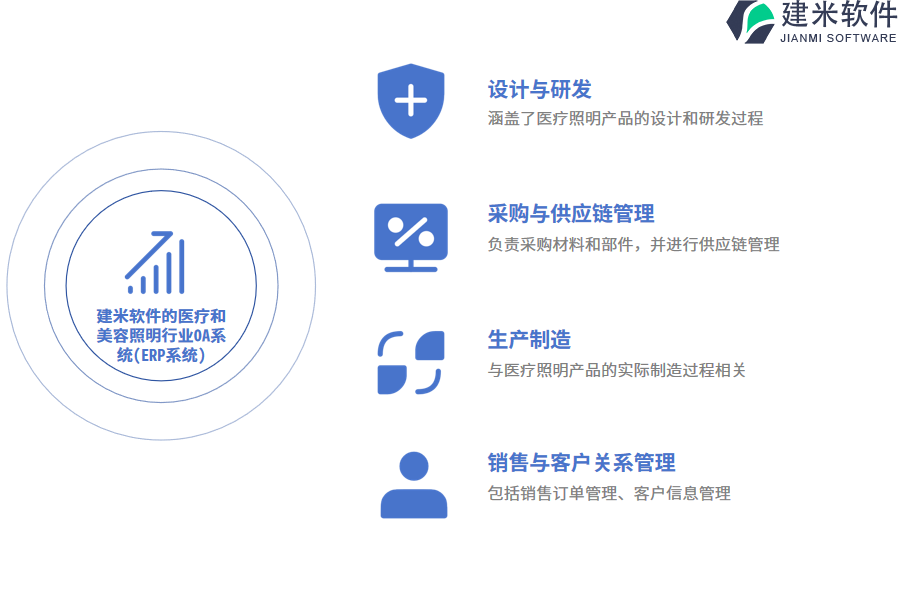 建米软件
JIANMI SOFTWARE

建米软件的医疗和美容照明行业OA系统（ERP系统）

设计与研发
涵盖了医疗照明产品的设计和研发过程

采购与供应链管理
负责采购材料和部件，并进行供应链管理

生产制造
与医疗照明产品的实际制造过程相关

销售与客户关系管理
包括销售订单管理、客户信息管理